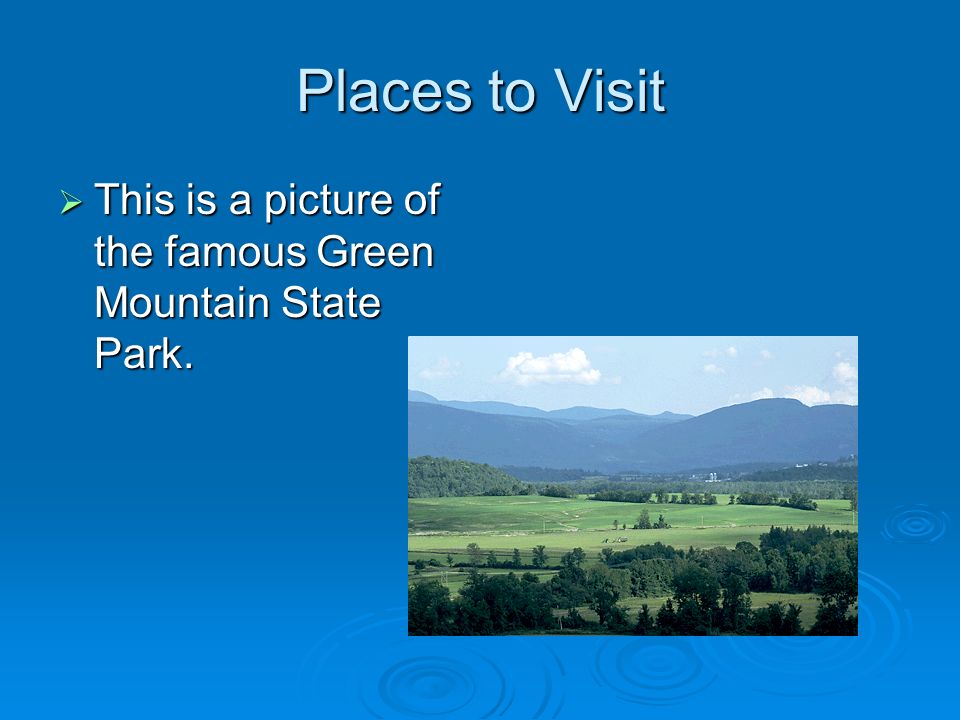 Places to Visit

➢ This is a picture of the famous Green Mountain State Park.